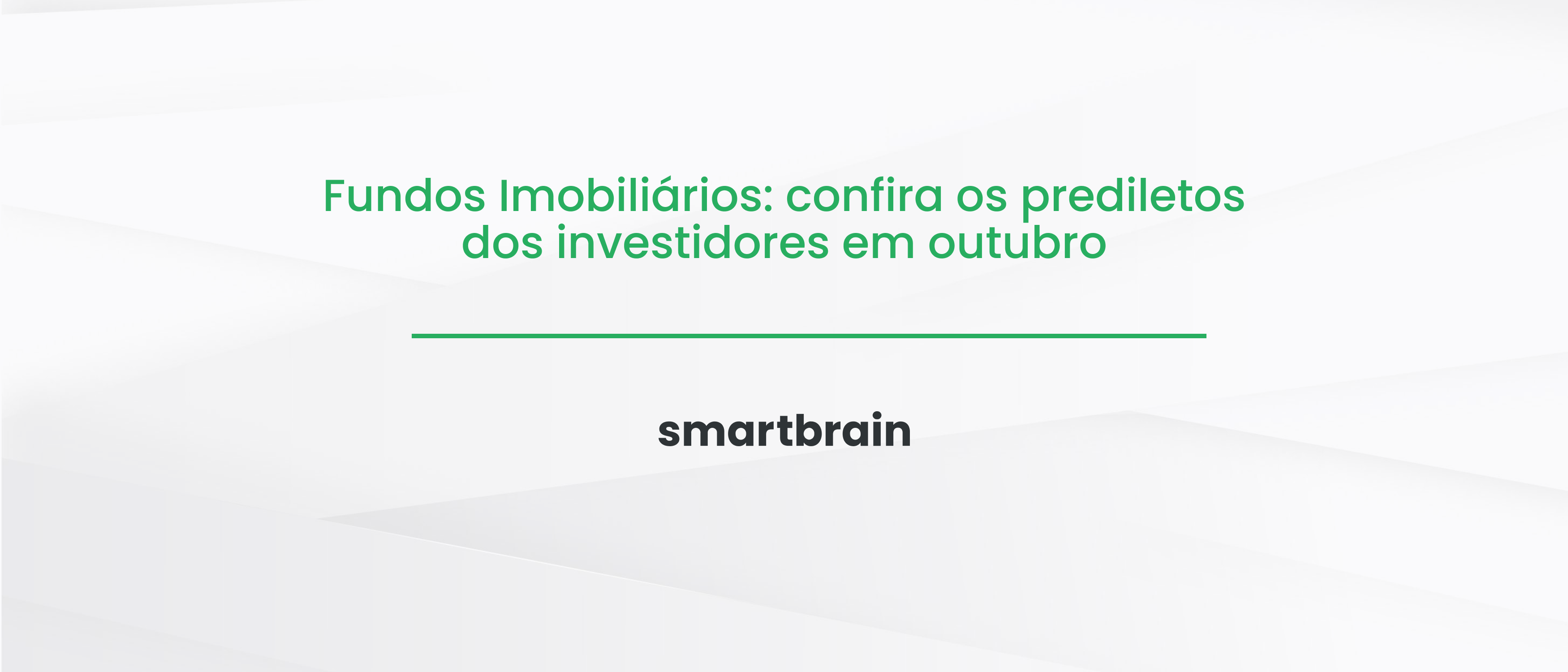 Fundos Imobiliários: confira os prediletos dos investidores em outubro

smartbrain